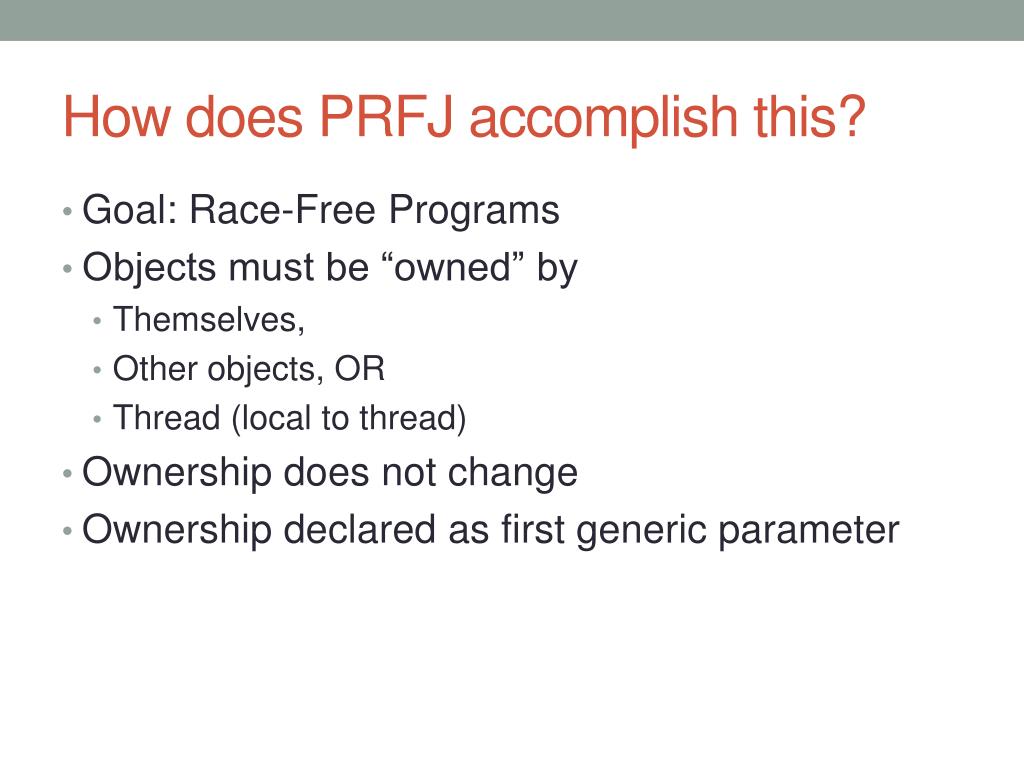 How does PRFJ accomplish this?

• Goal: Race-Free Programs
• Objects must be “owned” by
  • Themselves,
  • Other objects, OR
  • Thread (local to thread)
• Ownership does not change
• Ownership declared as first generic parameter